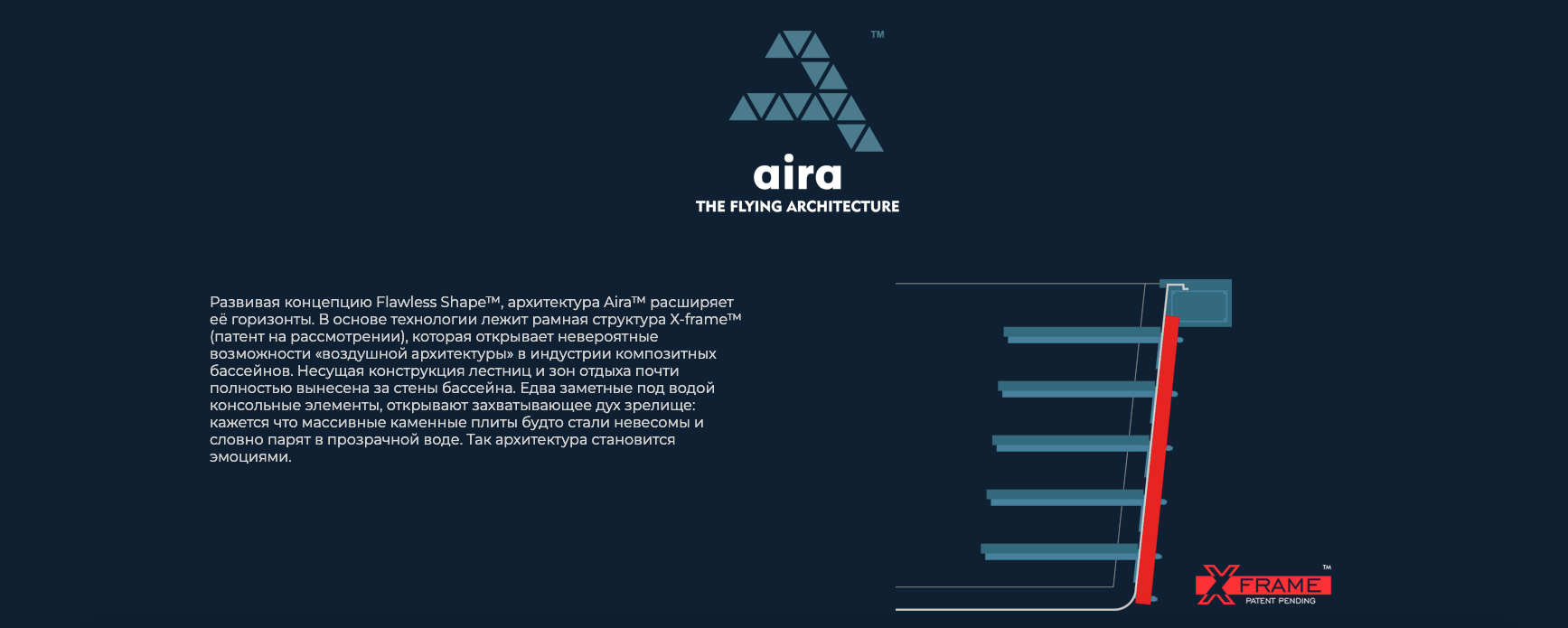 TM
aira
THE FLYING ARCHITECTURE

Развивая концепцию Flawless Shape™, архитектура Aira™ расширяет её горизонты. В основе технологии лежит рамная структура X-frame™ (патент на рассмотрении), которая открывает невероятные возможности «воздушной архитектуры» в индустрии композитных бассейнов. Несущая конструкция лестниц и зон отдыха почти полностью вынесена за стены бассейна. Едва заметные под водой консольные элементы, открывают захватывающее дух зрелище: кажется что массивные каменные плиты будто стали невесомы и словно парят в прозрачной воде. Так архитектура становится эмоциями.

X FRAME TM
PATENT PENDING